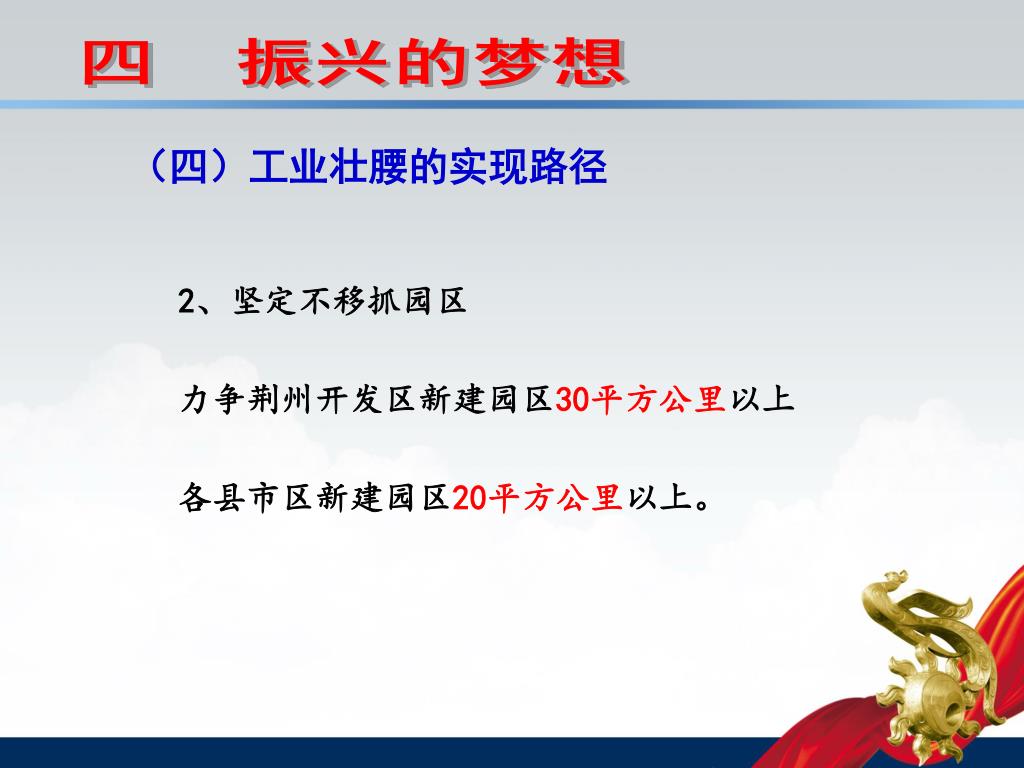 四　振兴的梦想

（四）工业壮腰的实现路径

2、坚定不移抓园区

力争荆州开发区新建园区30平方公里以上

各县市区新建园区20平方公里以上。